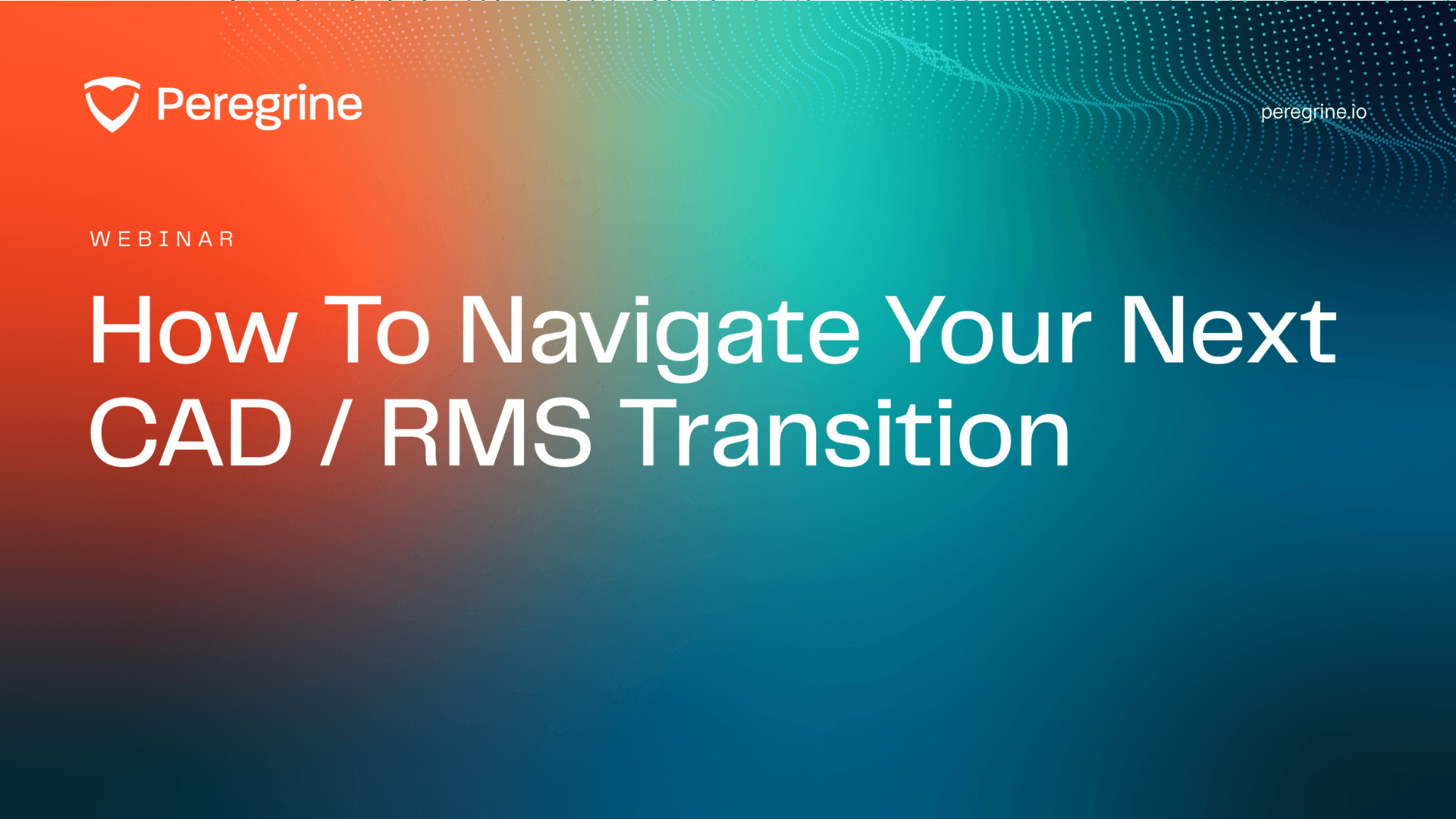 Peregrine

peregrine.io

WEBINAR

How To Navigate Your Next CAD / RMS Transition